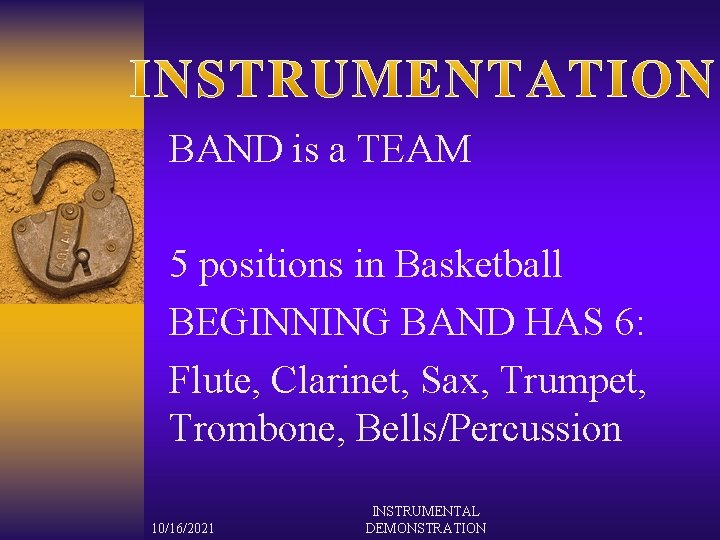 INSTRUMENTATION

BAND is a TEAM

5 positions in Basketball

BEGINNING BAND HAS 6:

Flute, Clarinet, Sax, Trumpet, Trombone, Bells/Percussion

10/16/2021

INSTRUMENTAL DEMONSTRATION